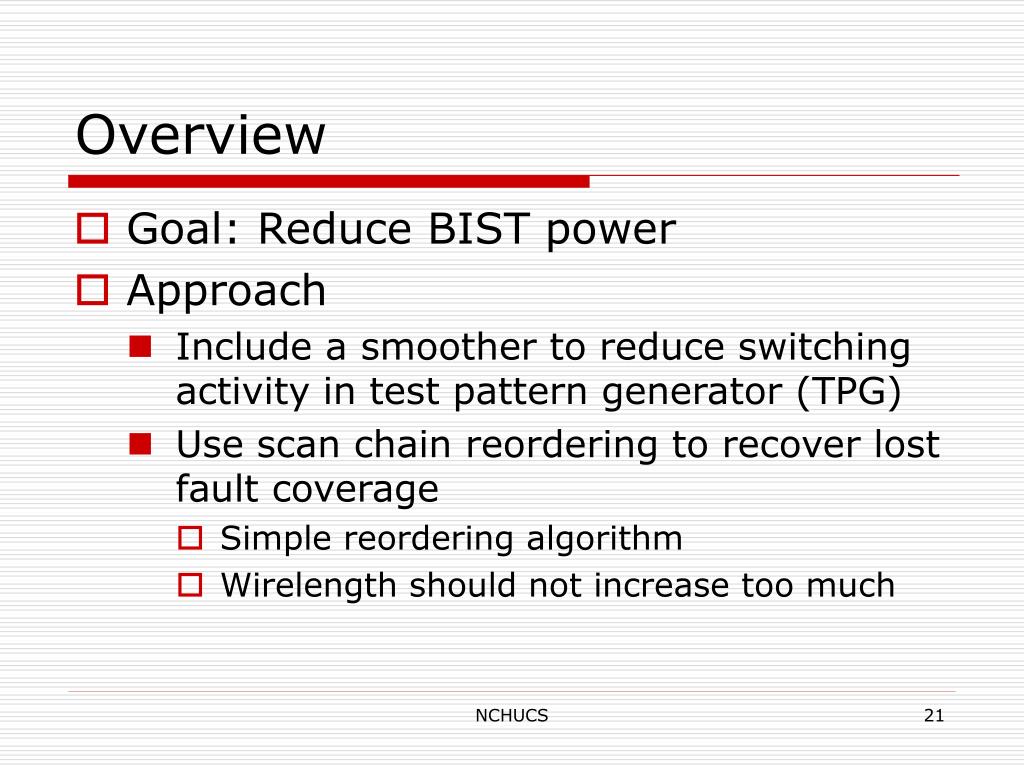 Overview

Goal: Reduce BIST power

Approach

Include a smoother to reduce switching activity in test pattern generator (TPG)

Use scan chain reordering to recover lost fault coverage

Simple reordering algorithm

Wirelength should not increase too much

NCHUCS

21